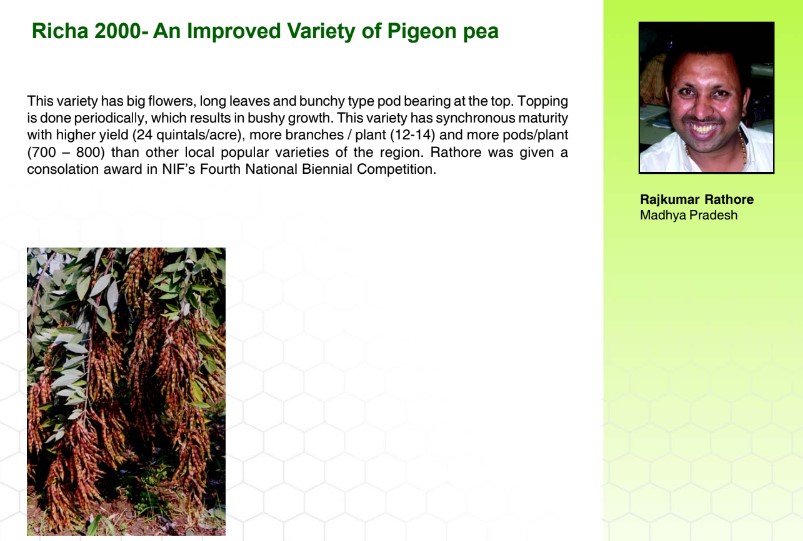 Richa 2000- An Improved Variety of Pigeon pea

This variety has big flowers, long leaves and bunchy type pod bearing at the top. Topping is done periodically, which results in bushy growth. This variety has synchronous maturity with higher yield (24 quintals/acre), more branches / plant (12-14) and more pods/plant (700 – 800) than other local popular varieties of the region. Rathore was given a consolation award in NIF's Fourth National Biennial Competition.

Rajkumar Rathore
Madhya Pradesh